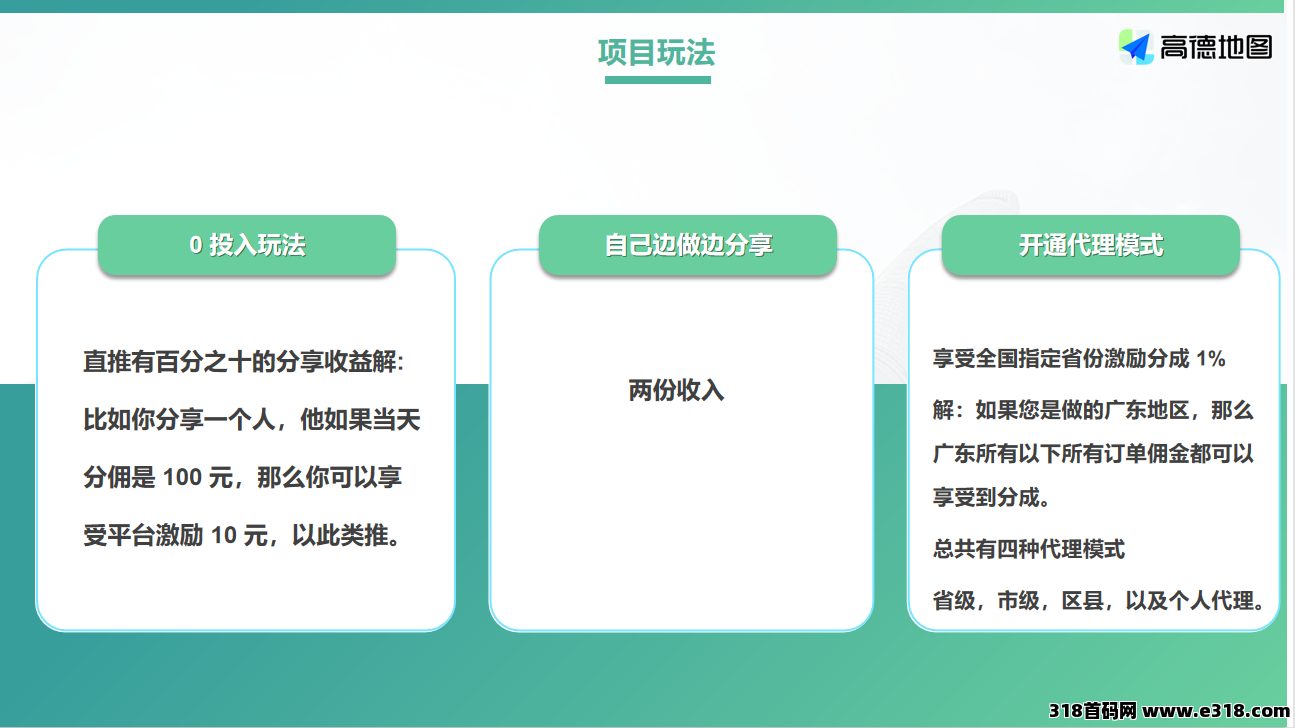 项目玩法

高德地图

0 投入玩法

直推有百分之十的分享收益解：比如你分享一个人，他如果当天分佣是 100 元，那么你可以享受平台激励 10 元，以此类推。

自己边做边分享

两份收入

开通代理模式

享受全国指定省份激励分成 1%

解：如果您是做的广东地区，那么广东所有以下所有订单佣金都可以享受到分成。

总共有四种代理模式

省级，市级，区县，以及个人代理。

318首码网 www.e318.com